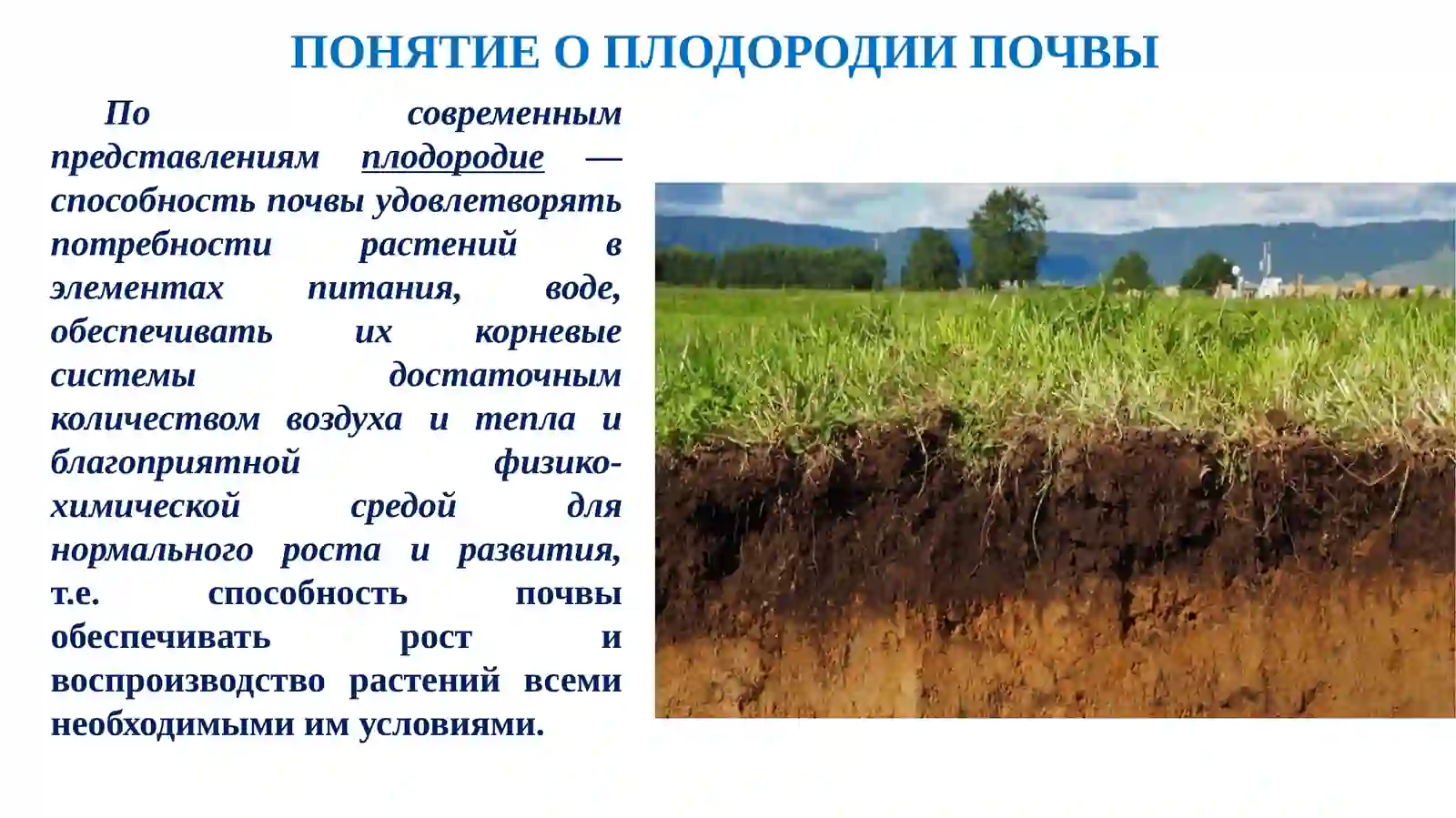 ПОНЯТИЕ О ПЛОДОРОДИИ ПОЧВЫ

По современным представлениям плодородие — способность почвы удовлетворять потребности растений в элементах питания, воде, обеспечивать их корневые системы достаточным количеством воздуха и тепла и благоприятной физико-химической средой для нормального роста и развития, т.е. способность почвы обеспечивать рост и воспроизводство растений всеми необходимыми им условиями.